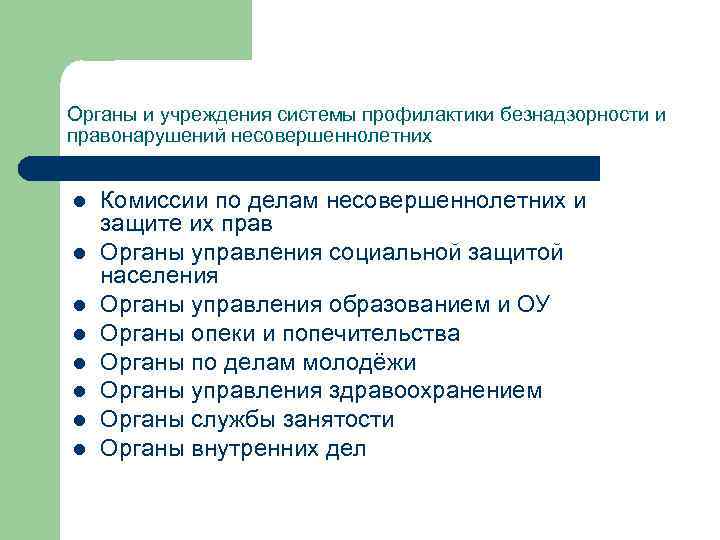 Органы и учреждения системы профилактики безнадзорности и правонарушений несовершеннолетних

- Комиссии по делам несовершеннолетних и защите их прав
- Органы управления социальной защитой населения
- Органы управления образованием и ОУ
- Органы опеки и попечительства
- Органы по делам молодёжи
- Органы управления здравоохранением
- Органы службы занятости
- Органы внутренних дел